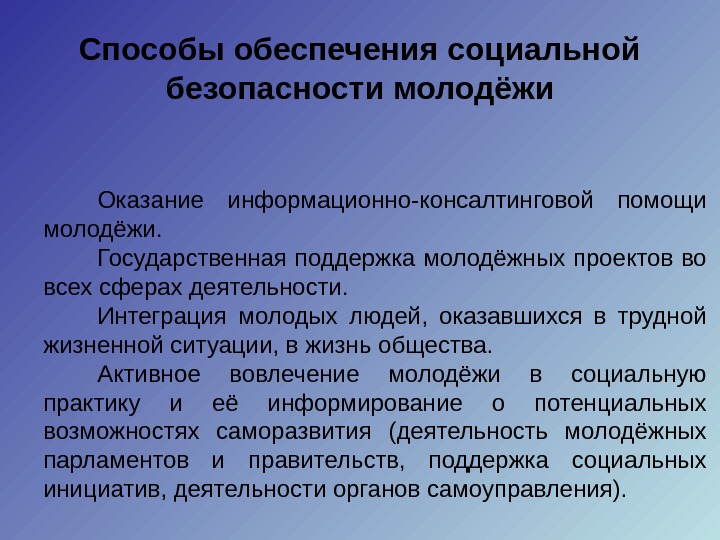 Способы обеспечения социальной безопасности молодёжи

Оказание информационно-консалтинговой помощи молодёжи.

Государственная поддержка молодёжных проектов во всех сферах деятельности.

Интеграция молодых людей, оказавшихся в трудной жизненной ситуации, в жизнь общества.

Активное вовлечение молодёжи в социальную практику и её информирование о потенциальных возможностях саморазвития (деятельность молодёжных парламентов и правительств, поддержка социальных инициатив, деятельности органов самоуправления).